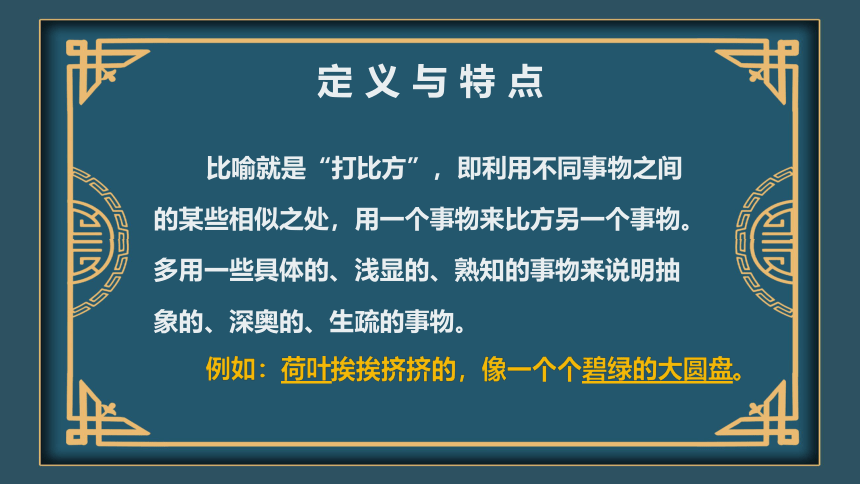 定义与特点

比喻就是“打比方”，即利用不同事物之间的某些相似之处，用一个事物来比方另一个事物。多用一些具体的、浅显的、熟知的事物来说明抽象的、深奥的、生疏的事物。

例如：荷叶挨挨挤挤的，像一个个碧绿的大圆盘。